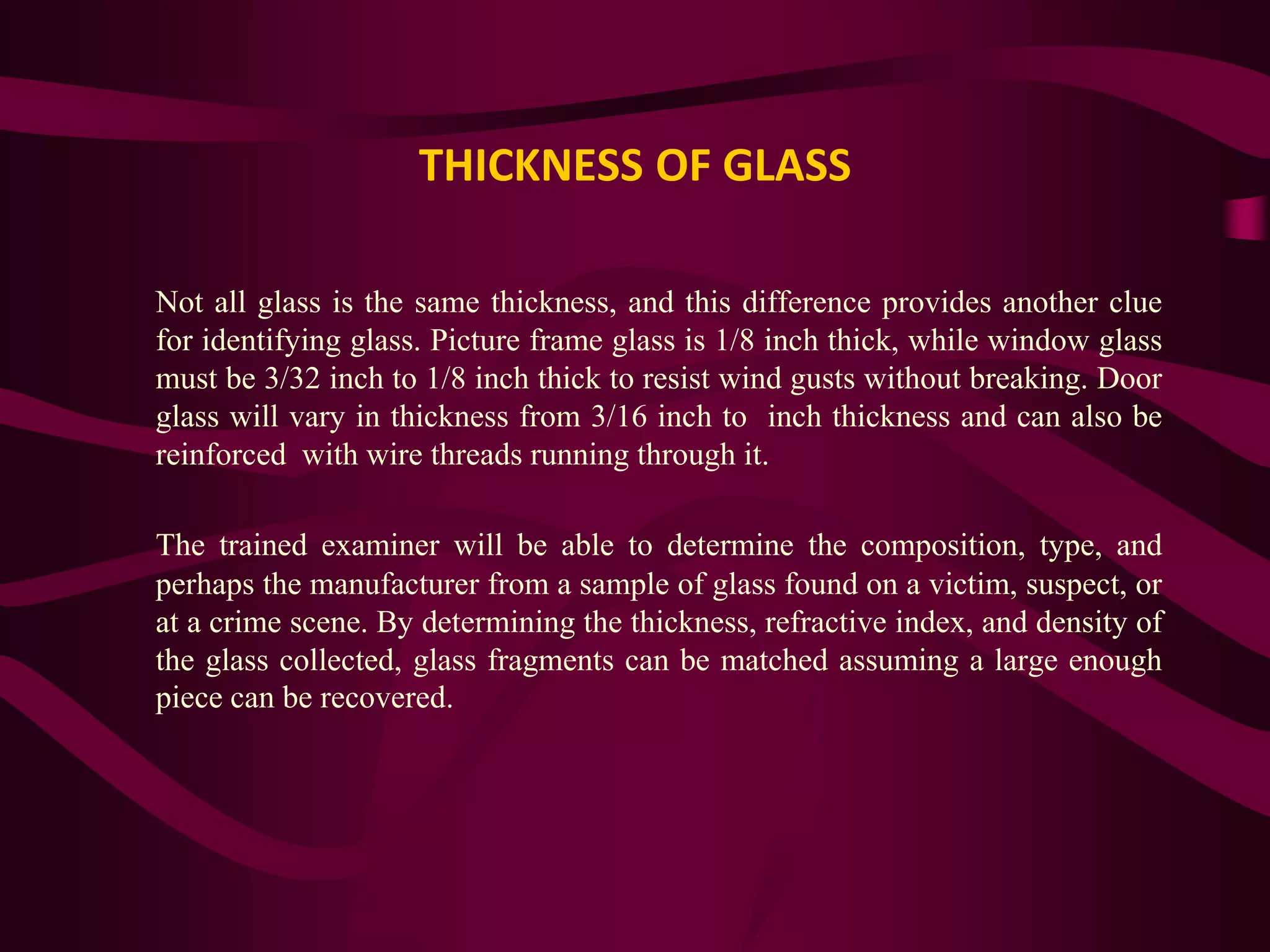 THICKNESS OF GLASS

Not all glass is the same thickness, and this difference provides another clue for identifying glass. Picture frame glass is 1/8 inch thick, while window glass must be 3/32 inch to 1/8 inch thick to resist wind gusts without breaking. Door glass will vary in thickness from 3/16 inch to  inch thickness and can also be reinforced  with wire threads running through it.

The trained examiner will be able to determine the composition, type, and perhaps the manufacturer from a sample of glass found on a victim, suspect, or at a crime scene. By determining the thickness, refractive index, and density of the glass collected, glass fragments can be matched assuming a large enough piece can be recovered.